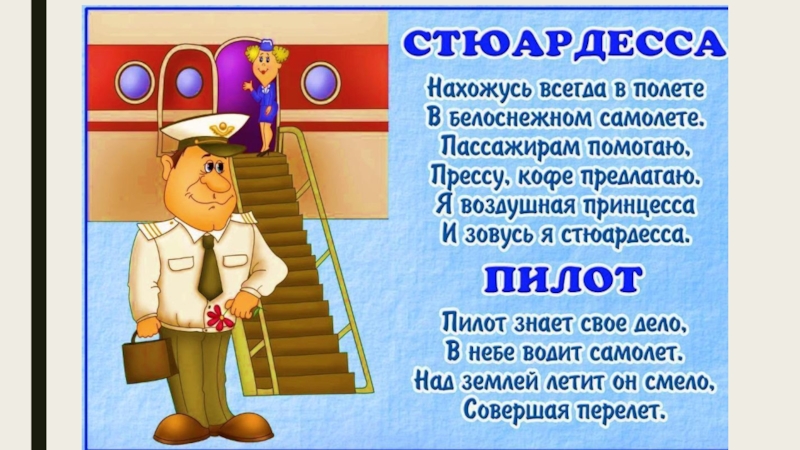 СТЮАРДЕССА

Нахожусь всегда в полете
В белоснежном самолете.
Пассажирам помогаю,
Прессу, кофе предлагаю.
Я воздушная принцесса
И зовусь я стюардесса.

ПИЛОТ

Пилот знает свое дело,
В небе водит самолет.
Над землей летит он смело,
Совершая перелет.